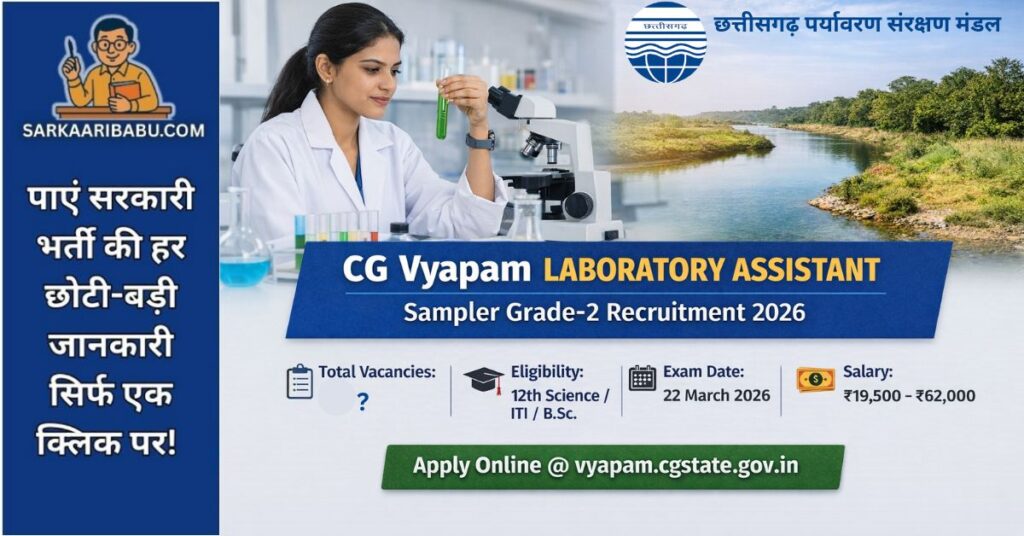 SARKAARIBABU.COM

पाएं सरकारी भर्ती की हर छोटी-बड़ी जानकारी सिर्फ एक क्लिक पर!

छत्तीसगढ़

छत्तीसगढ़ पर्यावरण संरक्षण मंडल

CG Vyapam LABORATORY ASSISTANT

Sampler Grade-2 Recruitment 2026

Total Vacancies: ?

Eligibility: 12th Science / ITI / B.Sc.

Exam Date: 22 March 2026

Salary: ₹19,500 - ₹62,000

Apply Online @ vyapam.cgstate.gov.in